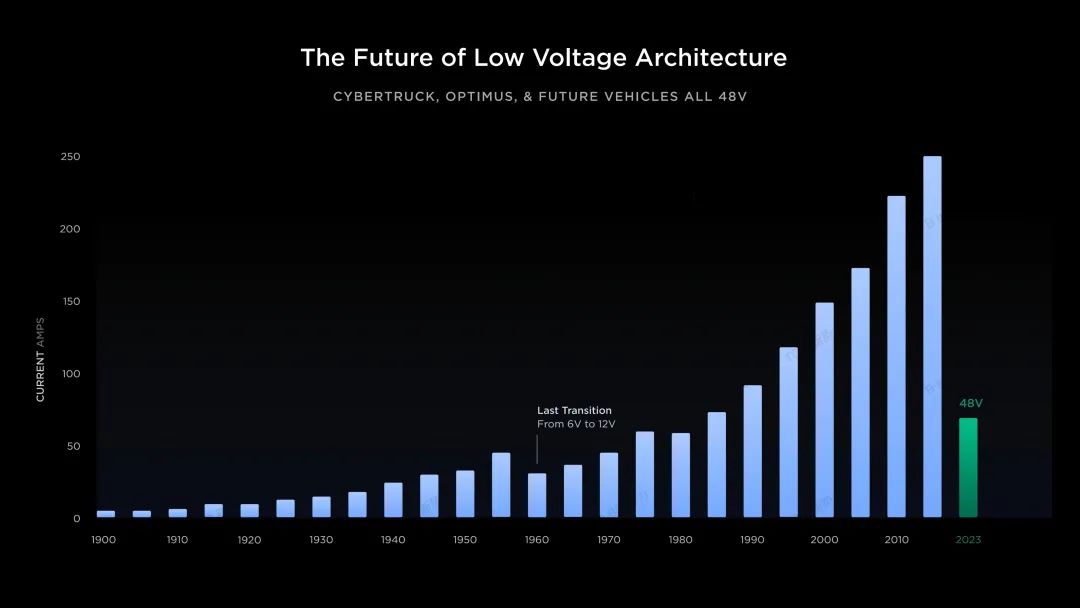 The Future of Low Voltage Architecture

CYBERTRUCK, OPTIMUS, & FUTURE VEHICLES ALL 48V

CURRENT AMPS

250
200
150
100
50
0

Last Transition
From 6V to 12V

48V

1900 1910 1920 1930 1940 1950 1960 1970 1980 1990 2000 2010 2023